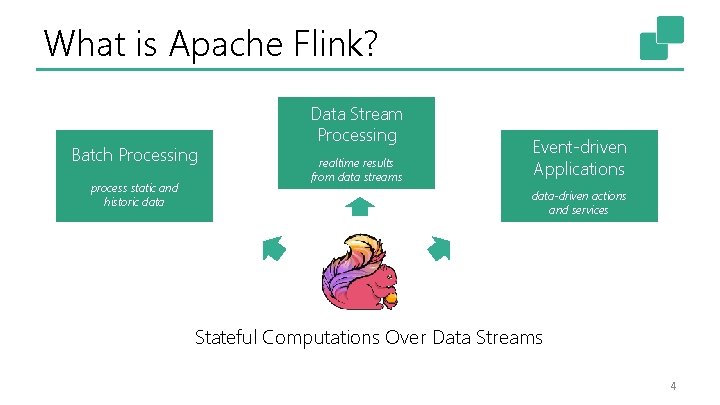 What is Apache Flink?

Batch Processing

process static and historic data

Data Stream Processing

realtime results from data streams

Event-driven Applications

data-driven actions and services

Stateful Computations Over Data Streams

4